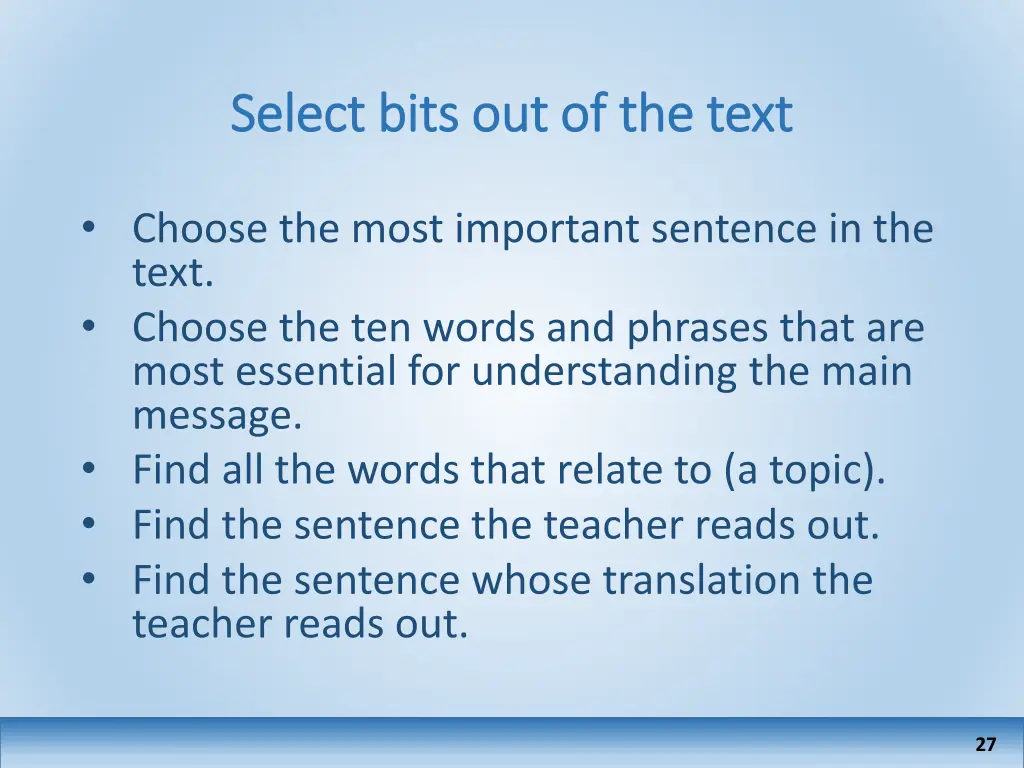 Select bits out of the text

• Choose the most important sentence in the text.
• Choose the ten words and phrases that are most essential for understanding the main message.
• Find all the words that relate to (a topic).
• Find the sentence the teacher reads out.
• Find the sentence whose translation the teacher reads out.

27